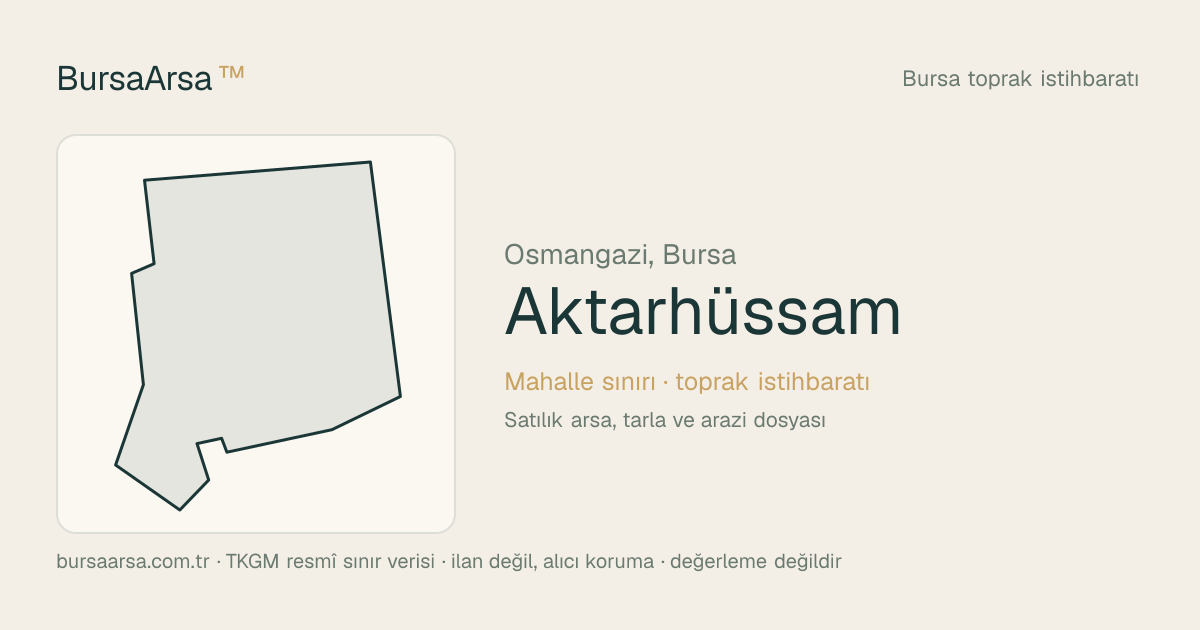 BursaArsa ™

Bursa toprak istihbaratı

Osmangazi, Bursa

Aktarhüssam

Mahalle sınırı · toprak istihbaratı

Satılık arsa, tarla ve arazi dosyası

bursaarsa.com.tr · TKGM resmî sınır verisi · ilan değil, alıcı koruma · değerleme değildir